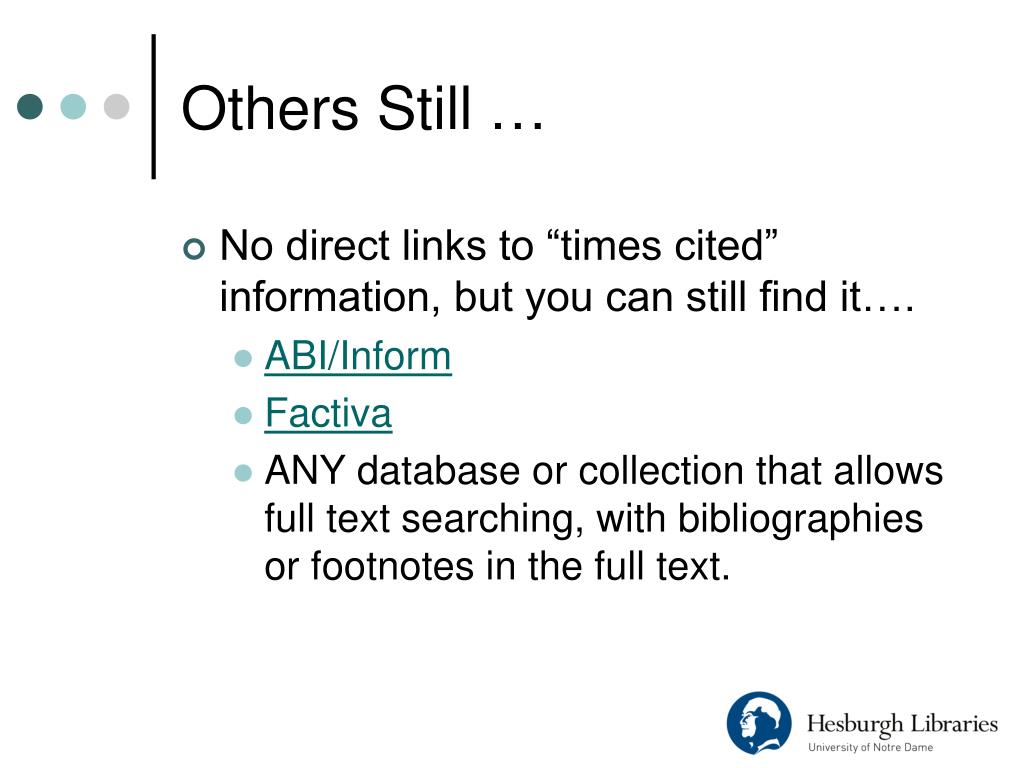 Others Still …

No direct links to “times cited” information, but you can still find it….

ABI/Inform

Factiva

ANY database or collection that allows full text searching, with bibliographies or footnotes in the full text.

Hesburgh Libraries
University of Notre Dame